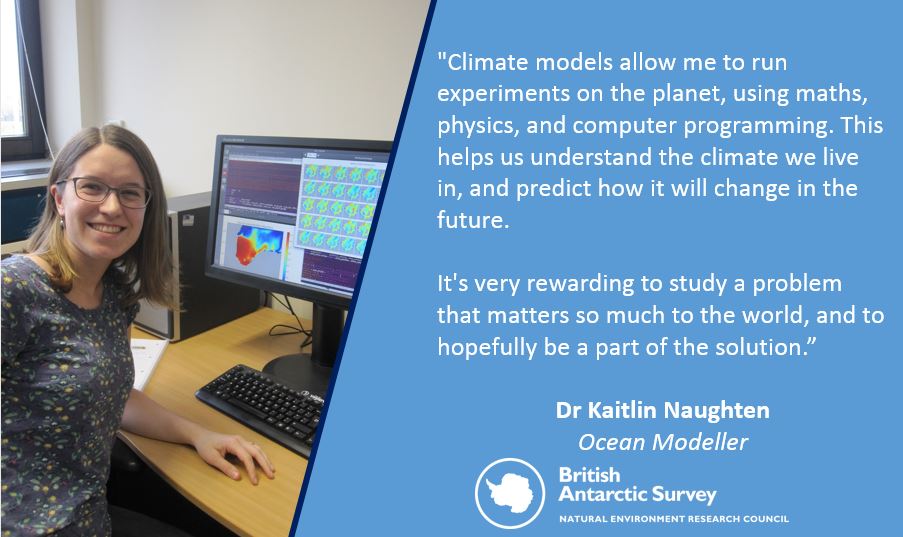 "Climate models allow me to run experiments on the planet, using maths, physics, and computer programming. This helps us understand the climate we live in, and predict how it will change in the future.

It's very rewarding to study a problem that matters so much to the world, and to hopefully be a part of the solution.”

Dr Kaitlin Naughten
Ocean Modeller

British Antarctic Survey
NATURAL ENVIRONMENT RESEARCH COUNCIL